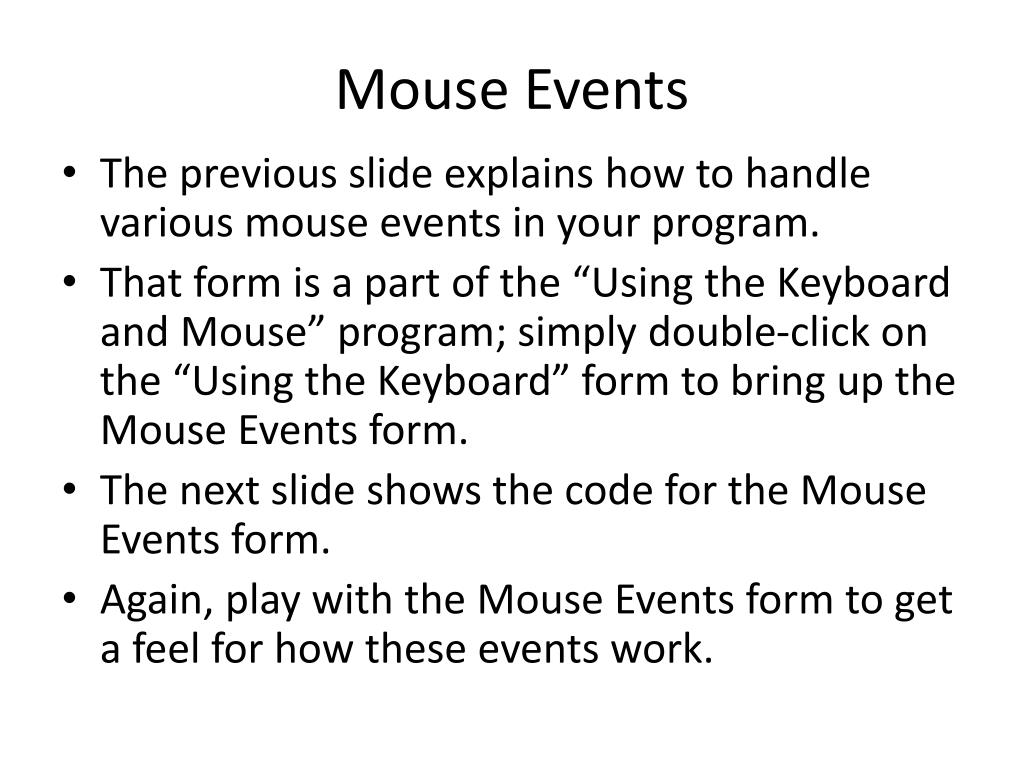 Mouse Events

• The previous slide explains how to handle various mouse events in your program.

• That form is a part of the “Using the Keyboard and Mouse” program; simply double-click on the “Using the Keyboard” form to bring up the Mouse Events form.

• The next slide shows the code for the Mouse Events form.

• Again, play with the Mouse Events form to get a feel for how these events work.